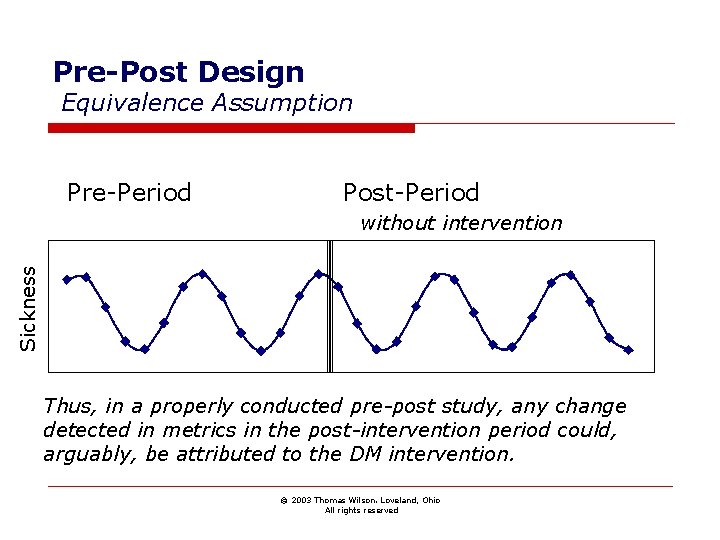 Pre-Post Design
Equivalence Assumption

Pre-Period

Post-Period
without intervention

Sickness

Thus, in a properly conducted pre-post study, any change detected in metrics in the post-intervention period could, arguably, be attributed to the DM intervention.

© 2003 Thomas Wilson, Loveland, Ohio
All rights reserved